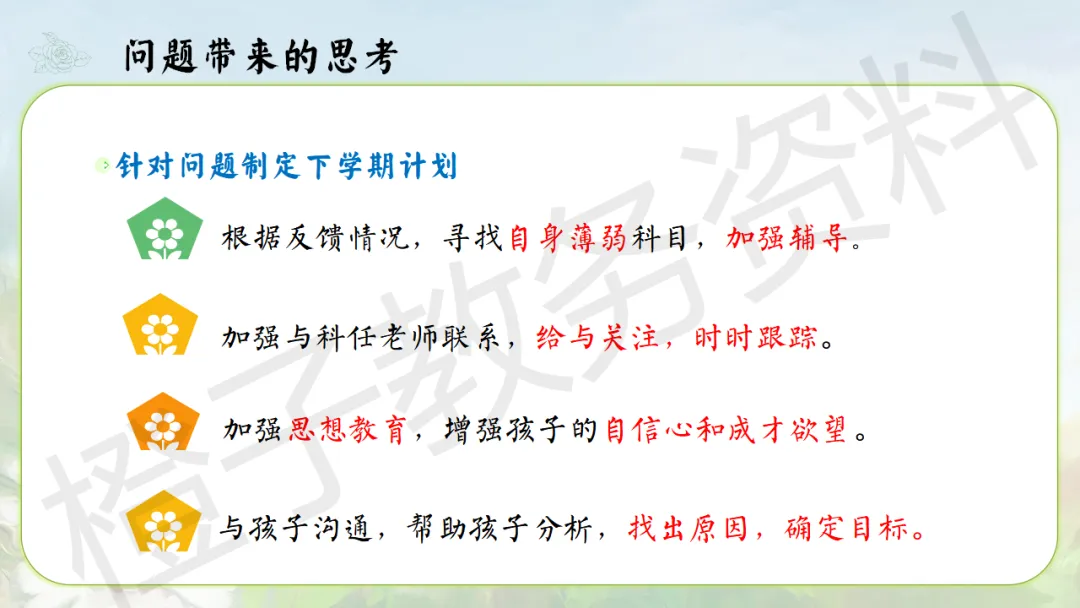 问题带来的思考

针对问题制定下学期计划

根据反馈情况，寻找自身薄弱科目，加强辅导。

加强与科任老师联系，给与关注，时时跟踪。

加强思想教育，增强孩子的自信心和成才欲望。

与孩子沟通，帮助孩子分析，找出原因，确定目标。

橙子教务资料